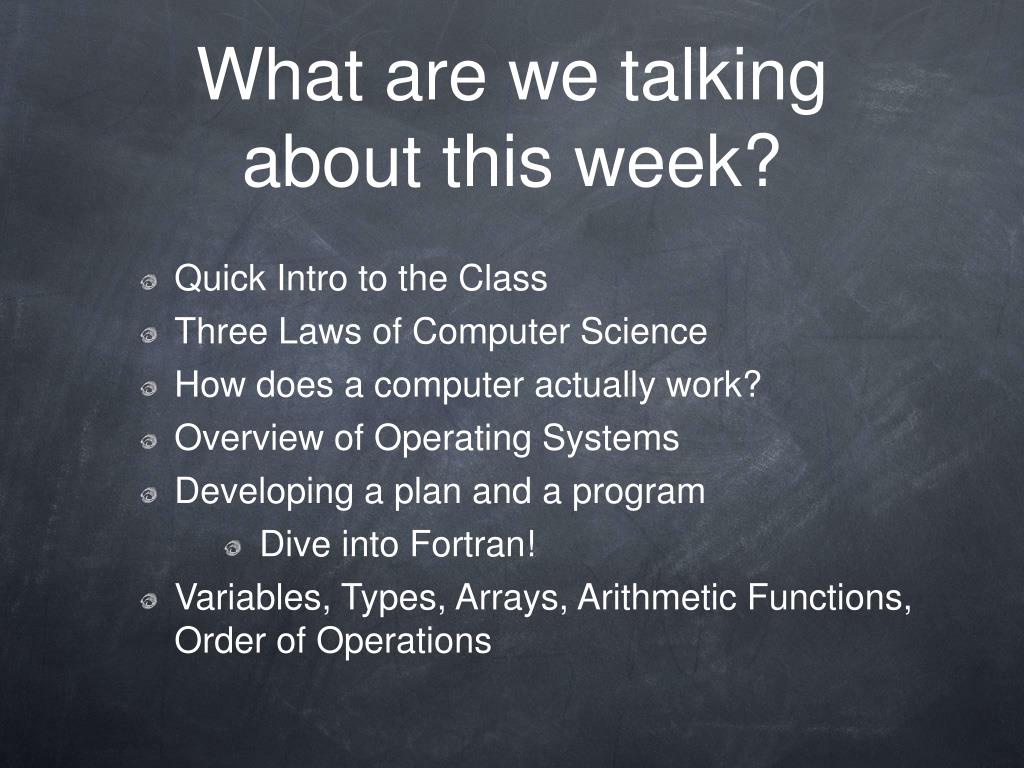 What are we talking about this week?

Quick Intro to the Class
Three Laws of Computer Science
How does a computer actually work?
Overview of Operating Systems
Developing a plan and a program
Dive into Fortran!
Variables, Types, Arrays, Arithmetic Functions, Order of Operations